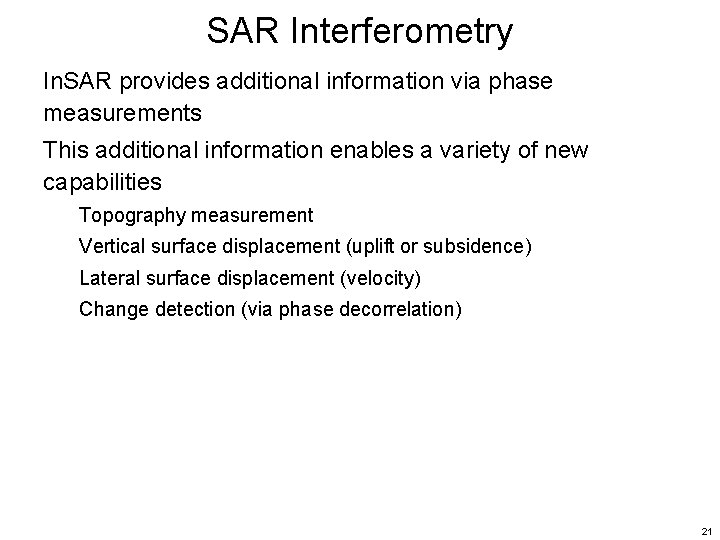 SAR Interferometry

InSAR provides additional information via phase measurements

This additional information enables a variety of new capabilities

Topography measurement

Vertical surface displacement (uplift or subsidence)

Lateral surface displacement (velocity)

Change detection (via phase decorrelation)

21